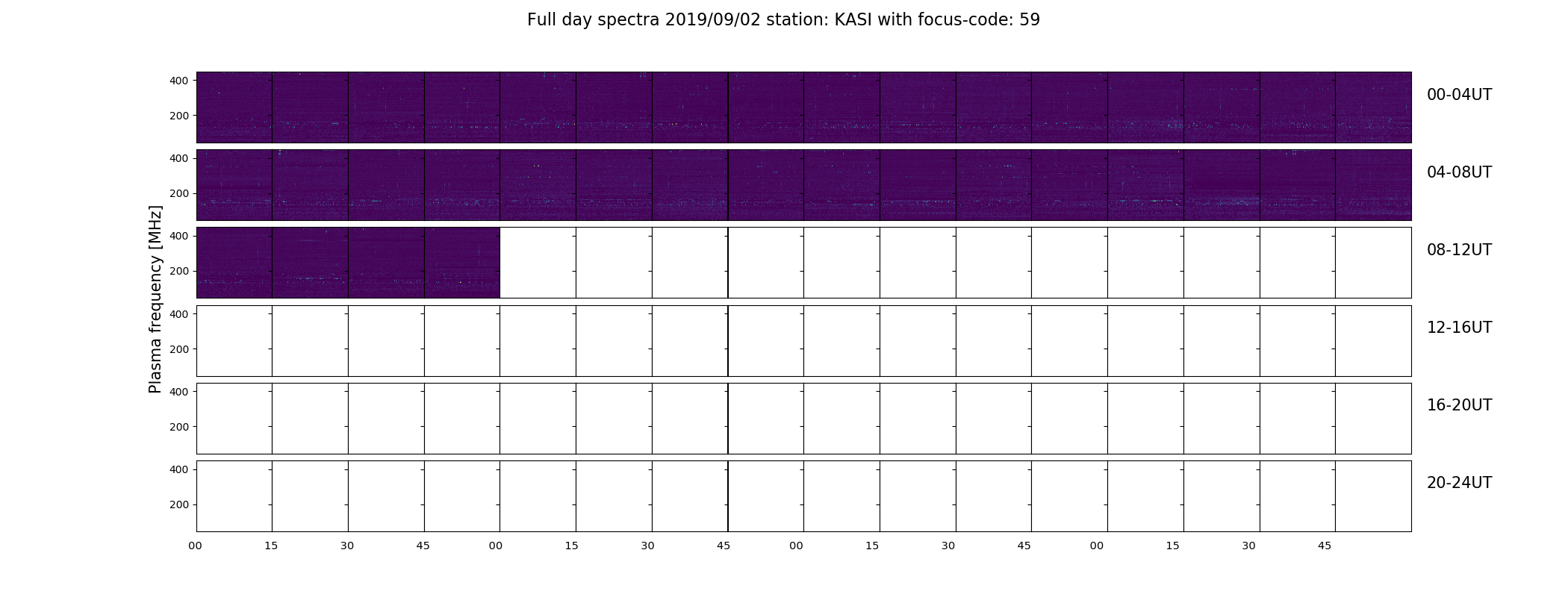 Full day spectra 2019/09/02 station: KASI with focus-code: 59

Plasma frequency [MHz]

400
200
00-04UT

400
200
04-08UT

400
200
08-12UT

400
200
12-16UT

400
200
16-20UT

400
200
20-24UT

00 15 30 45 00 15 30 45 00 15 30 45 00 15 30 45